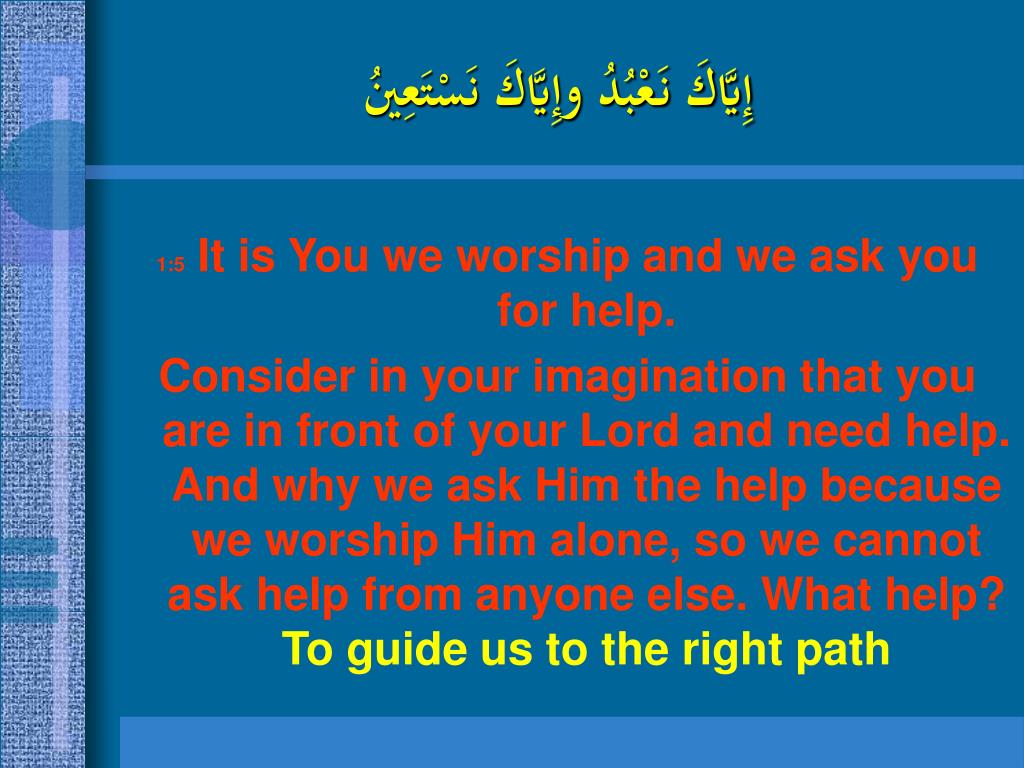 إِيَّاكَ نَعْبُدُ وإِيَّاكَ نَسْتَعِينُ

1:5 It is You we worship and we ask you for help.

Consider in your imagination that you are in front of your Lord and need help. And why we ask Him the help because we worship Him alone, so we cannot ask help from anyone else. What help? To guide us to the right path